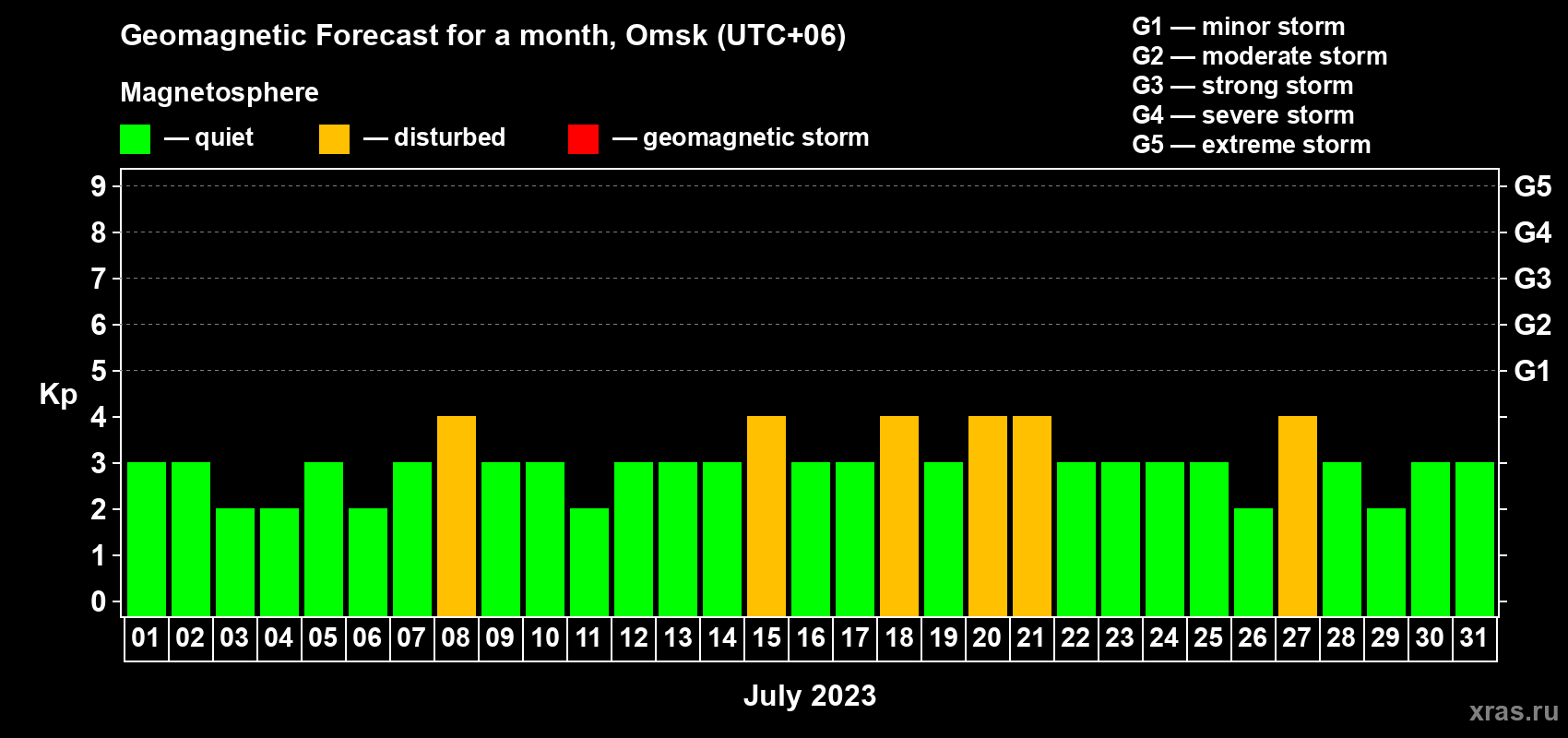 Geomagnetic Forecast for a month, Omsk (UTC+06)

Magnetosphere

— quiet — disturbed — geomagnetic storm

G1 — minor storm
G2 — moderate storm
G3 — strong storm
G4 — severe storm
G5 — extreme storm

Kp

9
8
7
6
5
4
3
2
1
0

G5
G4
G3
G2
G1

01 02 03 04 05 06 07 08 09 10 11 12 13 14 15 16 17 18 19 20 21 22 23 24 25 26 27 28 29 30 31

July 2023

xras.ru